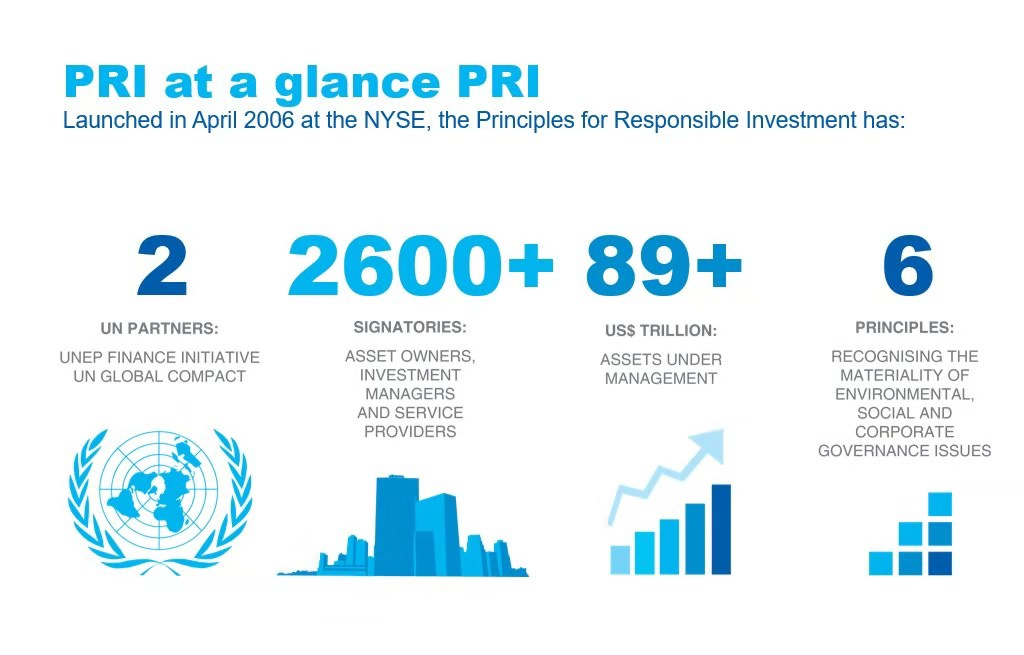 PRI at a glance PRI
Launched in April 2006 at the NYSE, the Principles for Responsible Investment has:

2
UN PARTNERS:
UNEP FINANCE INITIATIVE
UN GLOBAL COMPACT

2600+
SIGNATORIES:
ASSET OWNERS, INVESTMENT MANAGERS AND SERVICE PROVIDERS

89+
US$ TRILLION:
ASSETS UNDER MANAGEMENT

6
PRINCIPLES:
RECOGNISING THE MATERIALITY OF ENVIRONMENTAL, SOCIAL AND CORPORATE GOVERNANCE ISSUES